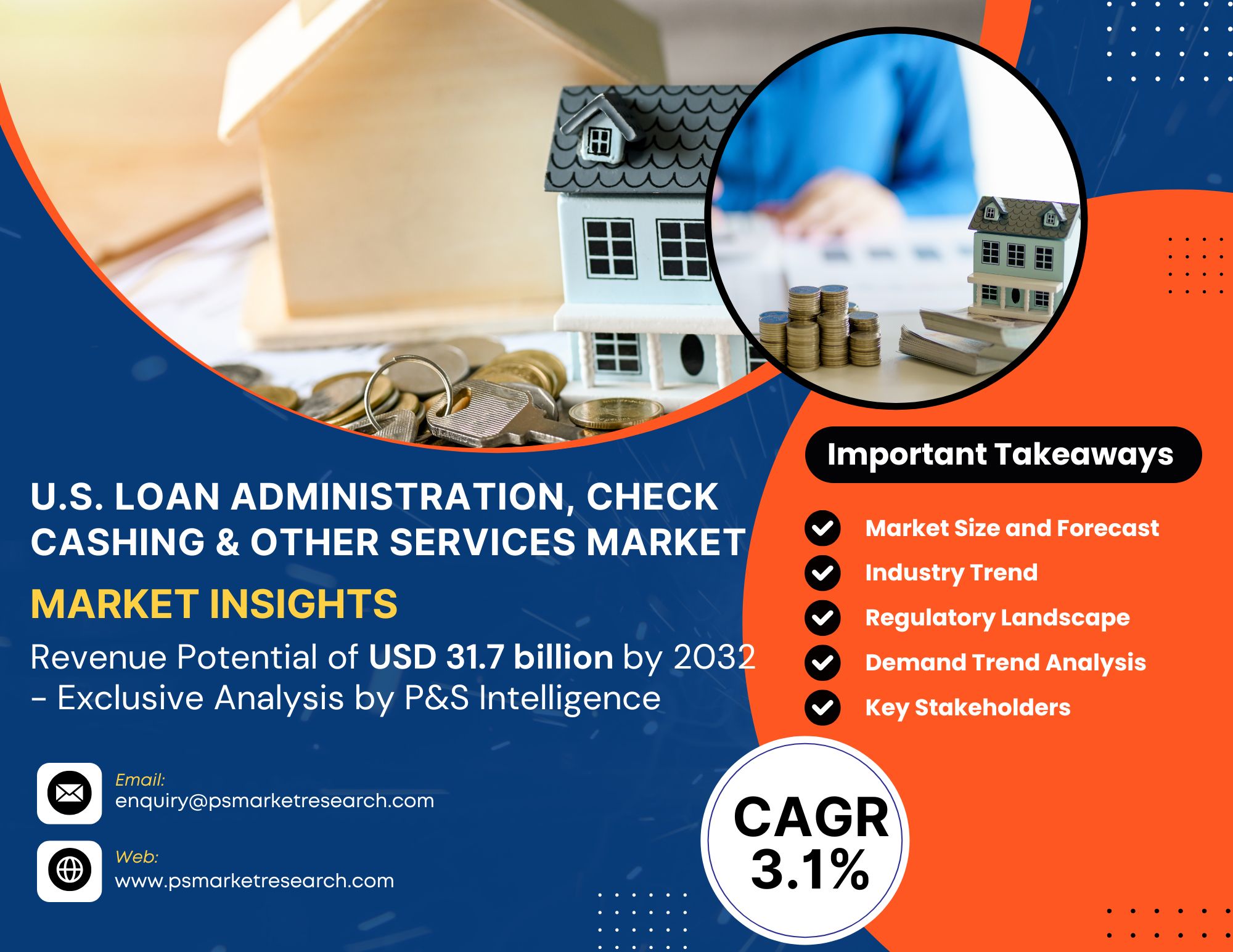 U.S. LOAN ADMINISTRATION, CHECK CASHING & OTHER SERVICES MARKET

MARKET INSIGHTS

Revenue Potential of USD 31.7 billion by 2032 - Exclusive Analysis by P&S Intelligence

Email:
enquiry@psmarketresearch.com

Web:
www.psmarketresearch.com

Important Takeaways

Market Size and Forecast

Industry Trend

Regulatory Landscape

Demand Trend Analysis

Key Stakeholders

CAGR
3.1%